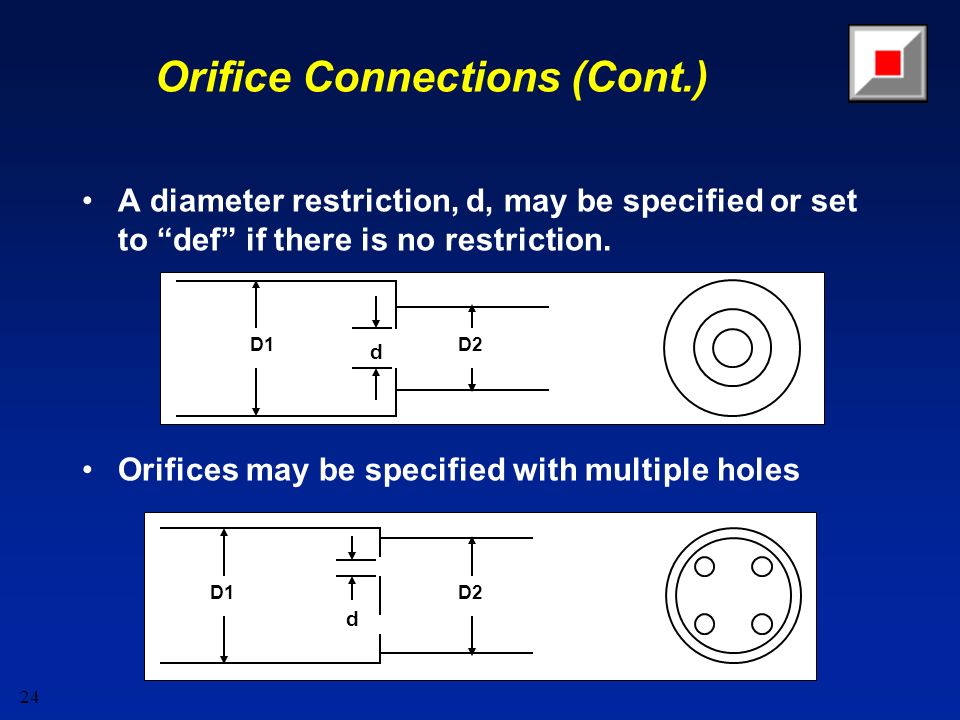 Orifice Connections (Cont.)

• A diameter restriction, d, may be specified or set to “def” if there is no restriction.

D1
d
D2

• Orifices may be specified with multiple holes

D1
d
D2

24